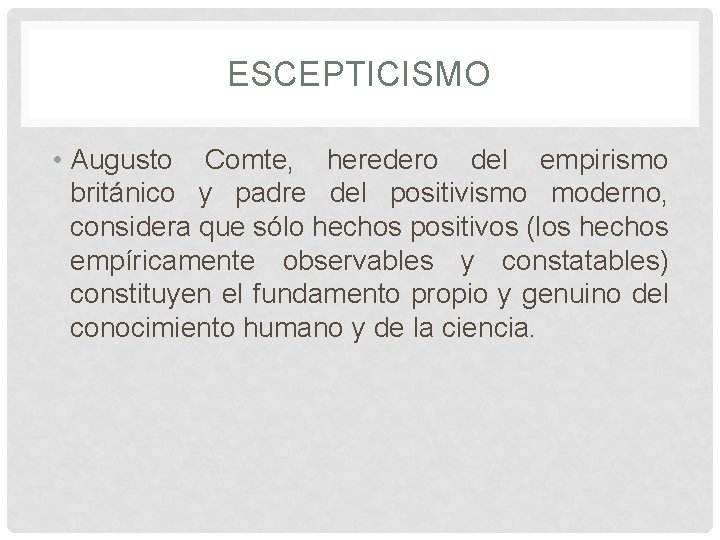 ESCEPTICISMO

• Augusto Comte, heredero del empirismo británico y padre del positivismo moderno, considera que sólo hechos positivos (los hechos empíricamente observables y constatables) constituyen el fundamento propio y genuino del conocimiento humano y de la ciencia.